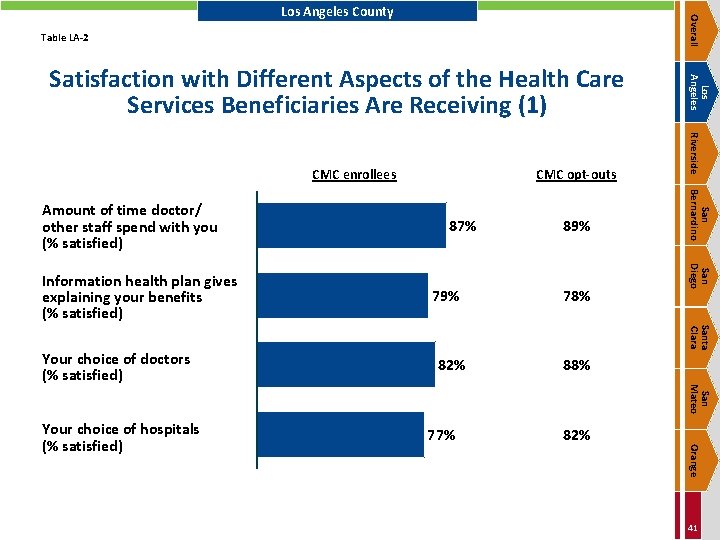 Los Angeles County

Table LA-2

Satisfaction with Different Aspects of the Health Care Services Beneficiaries Are Receiving (1)

| | CMC enrollees | CMC opt-outs |
|---|---|---|
| Amount of time doctor/ other staff spend with you (% satisfied) | 87% | 89% |
| Information health plan gives explaining your benefits (% satisfied) | 79% | 78% |
| Your choice of doctors (% satisfied) | 82% | 88% |
| Your choice of hospitals (% satisfied) | 77% | 82% |

Overall
Los Angeles
Riverside
San Bernardino
San Diego
Santa Clara
San Mateo
Orange

41